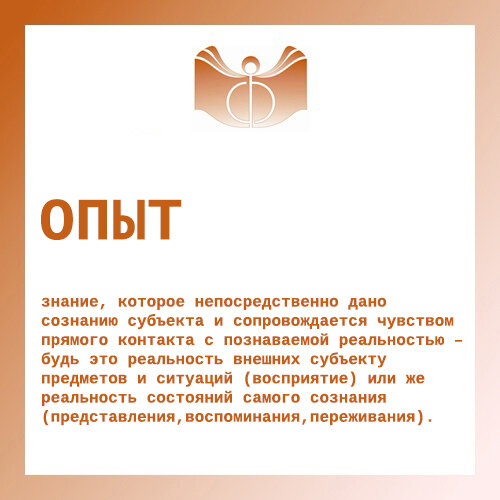 ОПЫТ

знание, которое непосредственно дано сознанию субъекта и сопровождается чувством прямого контакта с познаваемой реальностью – будь это реальность внешних субъекту предметов и ситуаций (восприятие) или же реальность состояний самого сознания (представления,воспоминания,переживания).